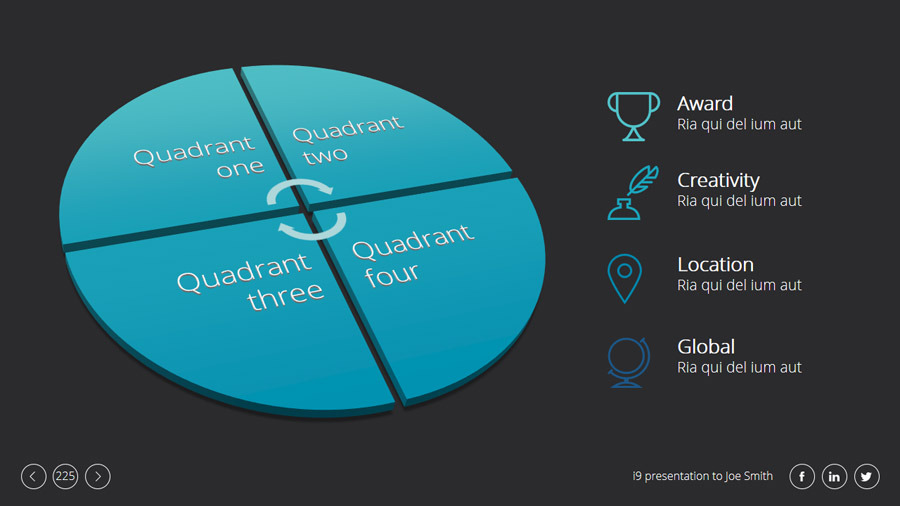 Quadrant one

Quadrant two

Quadrant three

Quadrant four

Award
Ria qui del ium aut

Creativity
Ria qui del ium aut

Location
Ria qui del ium aut

Global
Ria qui del ium aut

225

i9 presentation to Joe Smith

f in